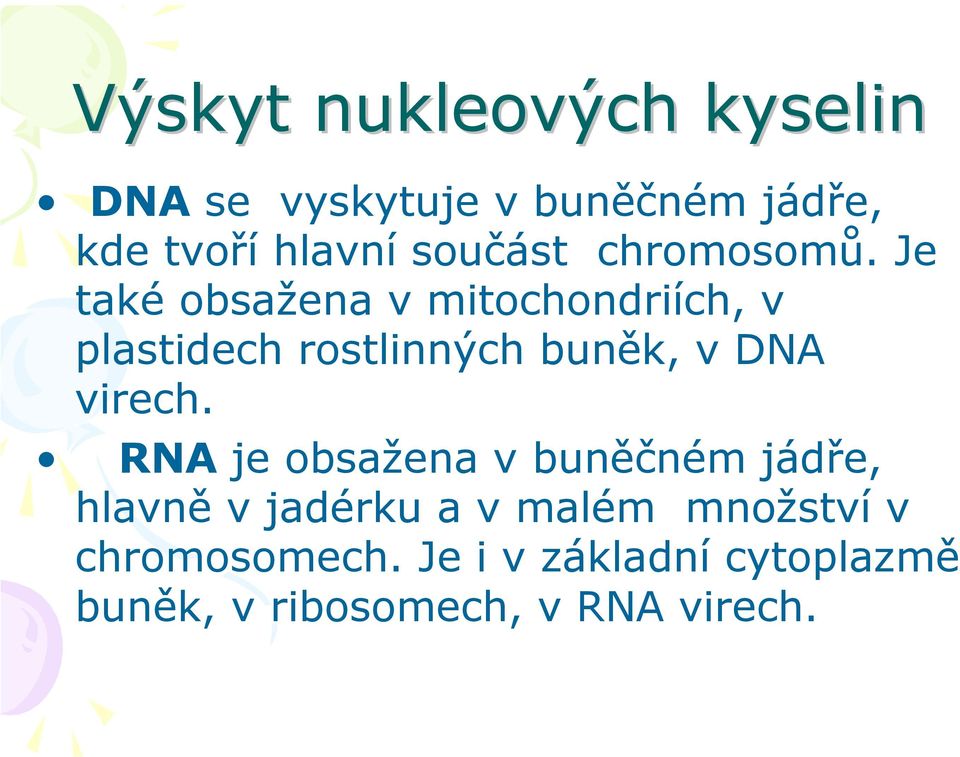 Výskyt nukleových kyselin

• DNA se vyskytuje v buněčném jádře, kde tvoří hlavní součást chromosomů. Je také obsažena v mitochondriích, v plastidech rostlinných buněk, v DNA virech.

• RNA je obsažena v buněčném jádře, hlavně v jadérku a v malém množství v chromosomech. Je i v základní cytoplazmě buněk, v ribosomech, v RNA virech.